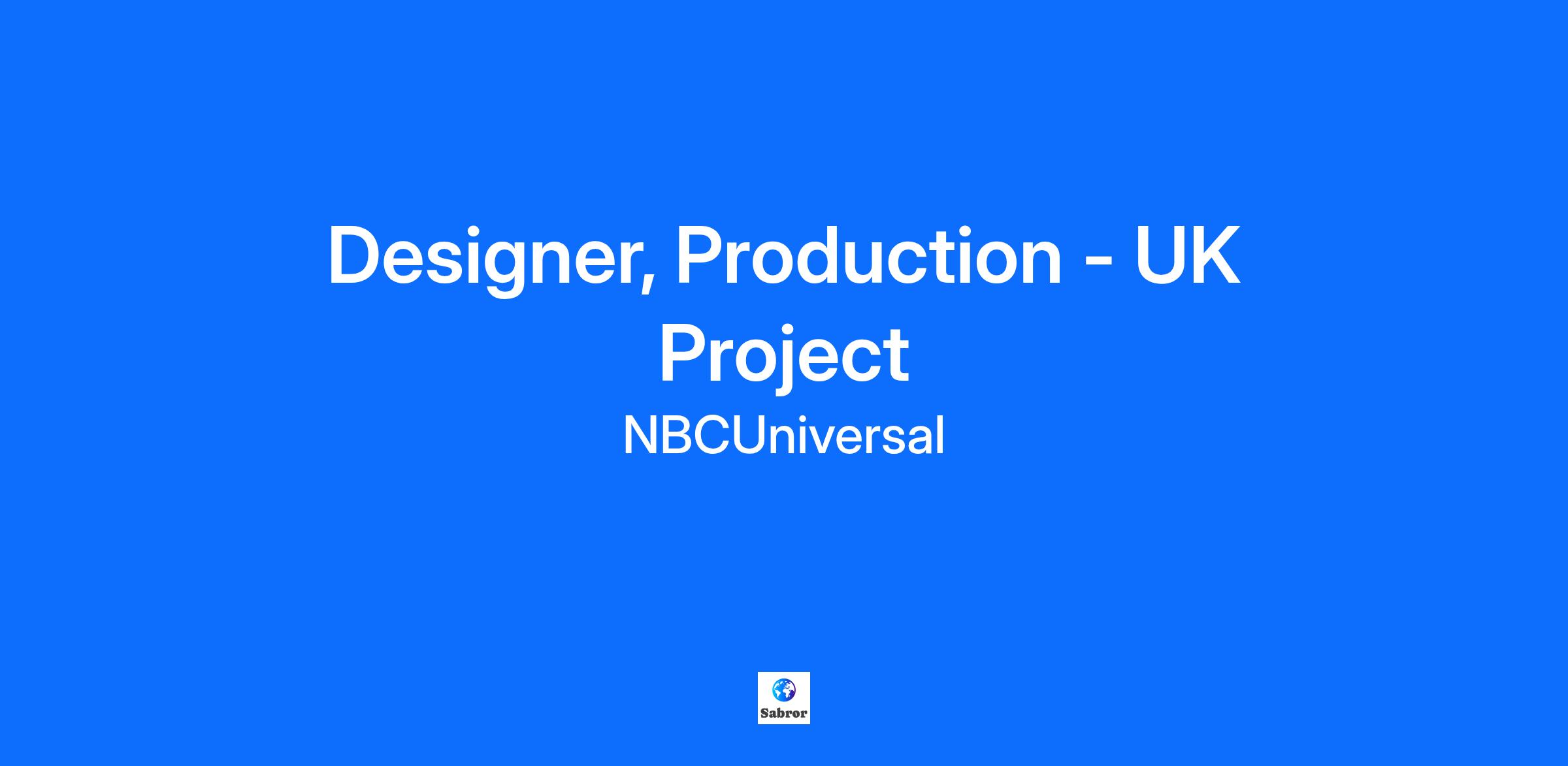 Designer, Production - UK Project

NBCUniversal

Sabror